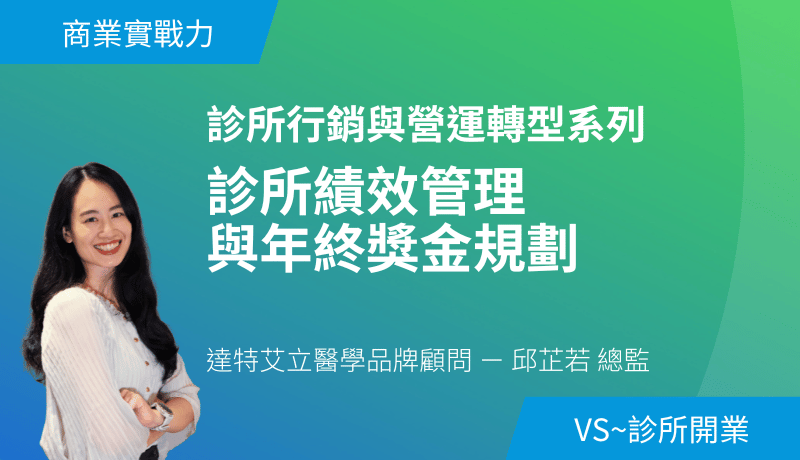 商業實戰力

診所行銷與營運轉型系列

診所績效管理
與年終獎金規劃

達特艾立醫學品牌顧問 — 邱芷若 總監

VS~診所開業